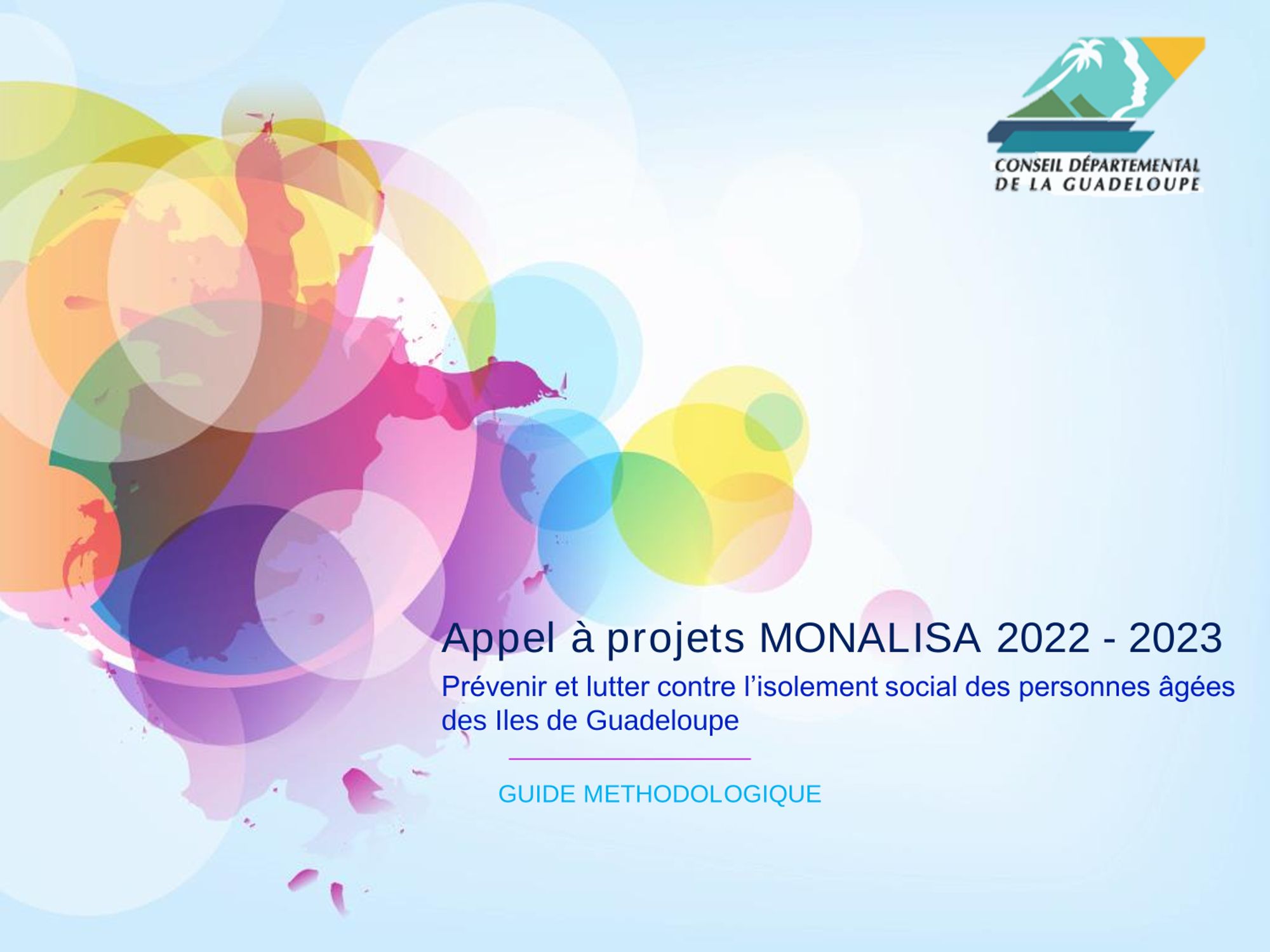 CONSEIL DÉPARTEMENTAL
DE LA GUADELOUPE

Appel à projets MONALISA 2022 - 2023

Prévenir et lutter contre l'isolement social des personnes âgées des Iles de Guadeloupe

GUIDE METHODOLOGIQUE